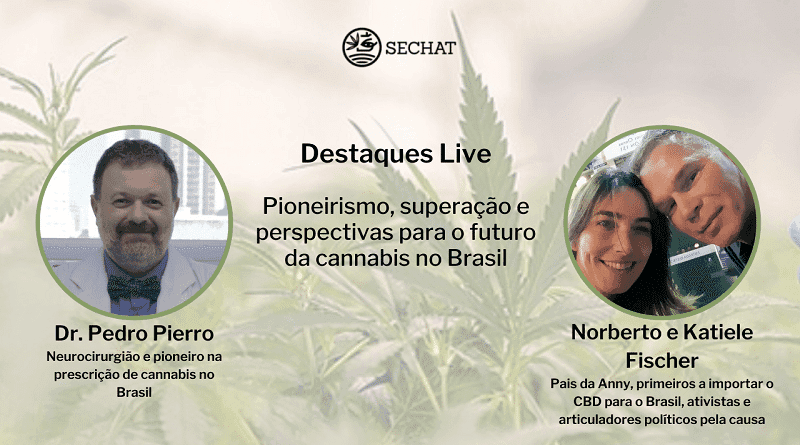 SECHAT

Destaques Live

Pioneirismo, superação e perspectivas para o futuro da cannabis no Brasil

Dr. Pedro Pierro
Neurocirurgião e pioneiro na prescrição de cannabis no Brasil

Norberto e Katiele Fischer
Pais da Anny, primeiros a importar o CBD para o Brasil, ativistas e articuladores políticos pela causa